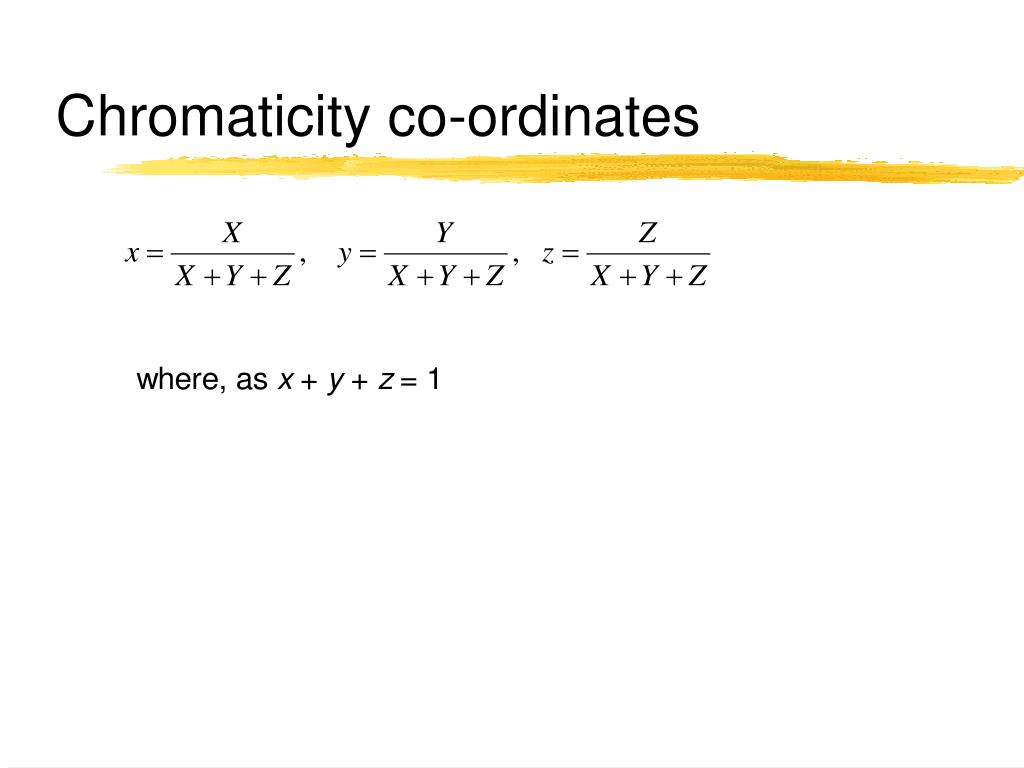 Chromaticity co-ordinates

$x = \frac{X}{X+Y+Z}, \quad y = \frac{Y}{X+Y+Z}, \quad z = \frac{Z}{X+Y+Z}$

where, as $x + y + z = 1$